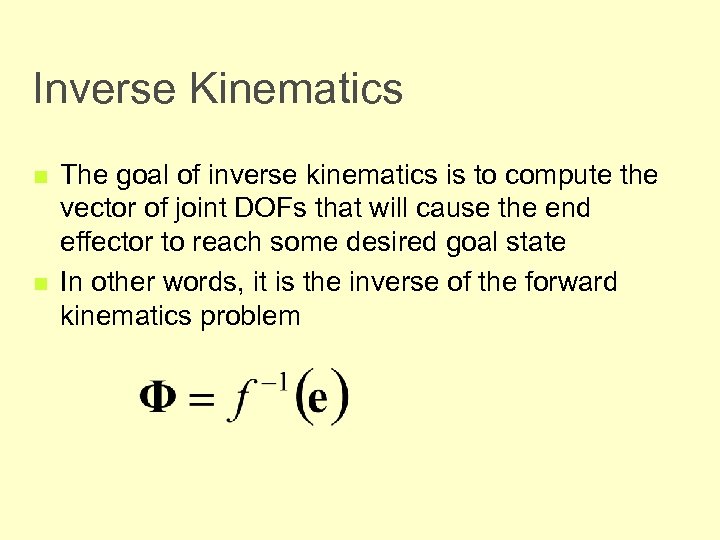 Inverse Kinematics

- The goal of inverse kinematics is to compute the vector of joint DOFs that will cause the end effector to reach some desired goal state
- In other words, it is the inverse of the forward kinematics problem

$\mathbf{\Phi} = f^{-1}(\mathbf{e})$